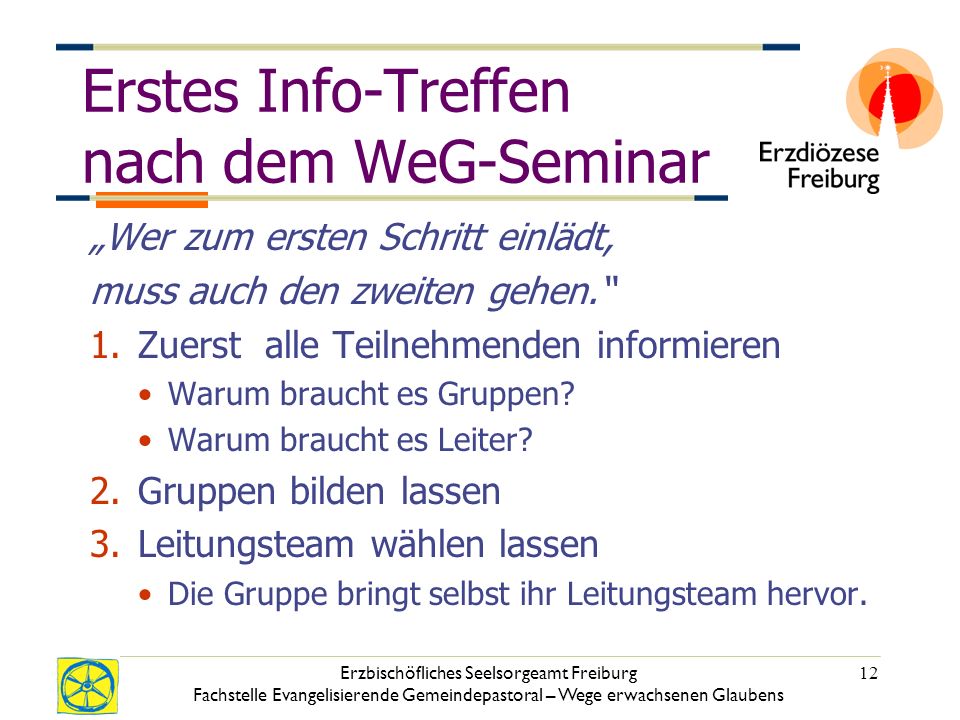 Erstes Info-Treffen nach dem WeG-Seminar

Erzdiözese Freiburg

„Wer zum ersten Schritt einlädt, muss auch den zweiten gehen."

1. Zuerst alle Teilnehmenden informieren
• Warum braucht es Gruppen?
• Warum braucht es Leiter?
2. Gruppen bilden lassen
3. Leitungsteam wählen lassen
• Die Gruppe bringt selbst ihr Leitungsteam hervor.

Erzbischöfliches Seelsorgeamt Freiburg
Fachstelle Evangelisierende Gemeindepastoral – Wege erwachsenen Glaubens

12